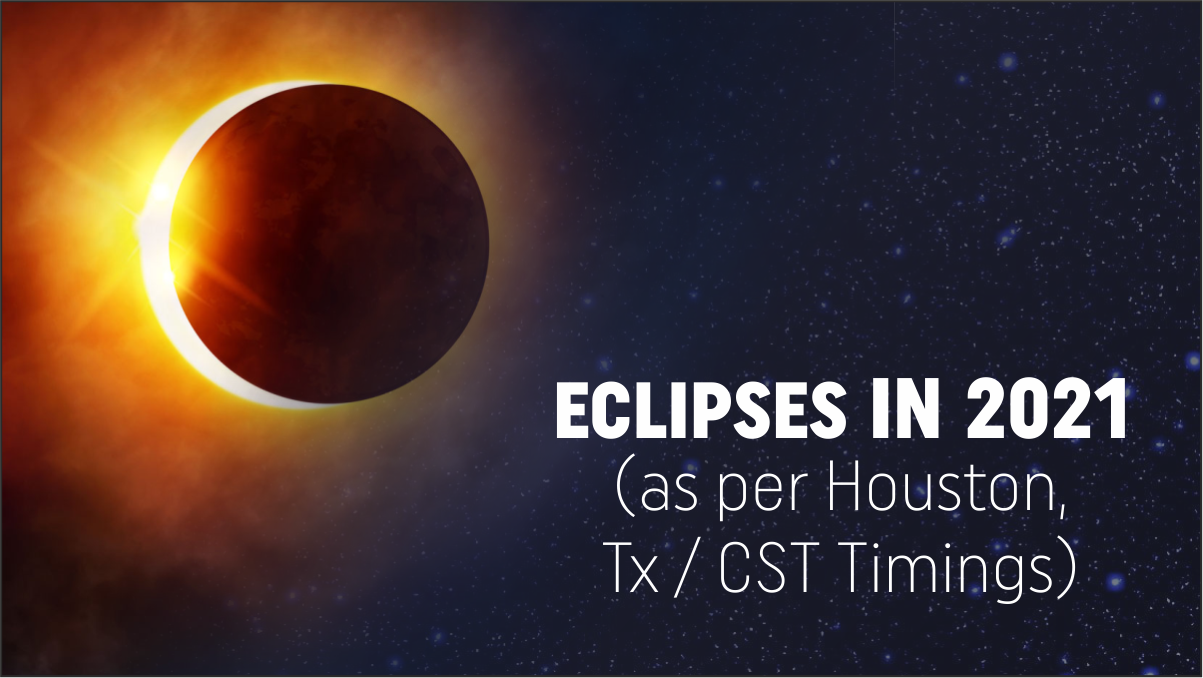 ECLIPSES IN 2021
(as per Houston, Tx / CST Timings)